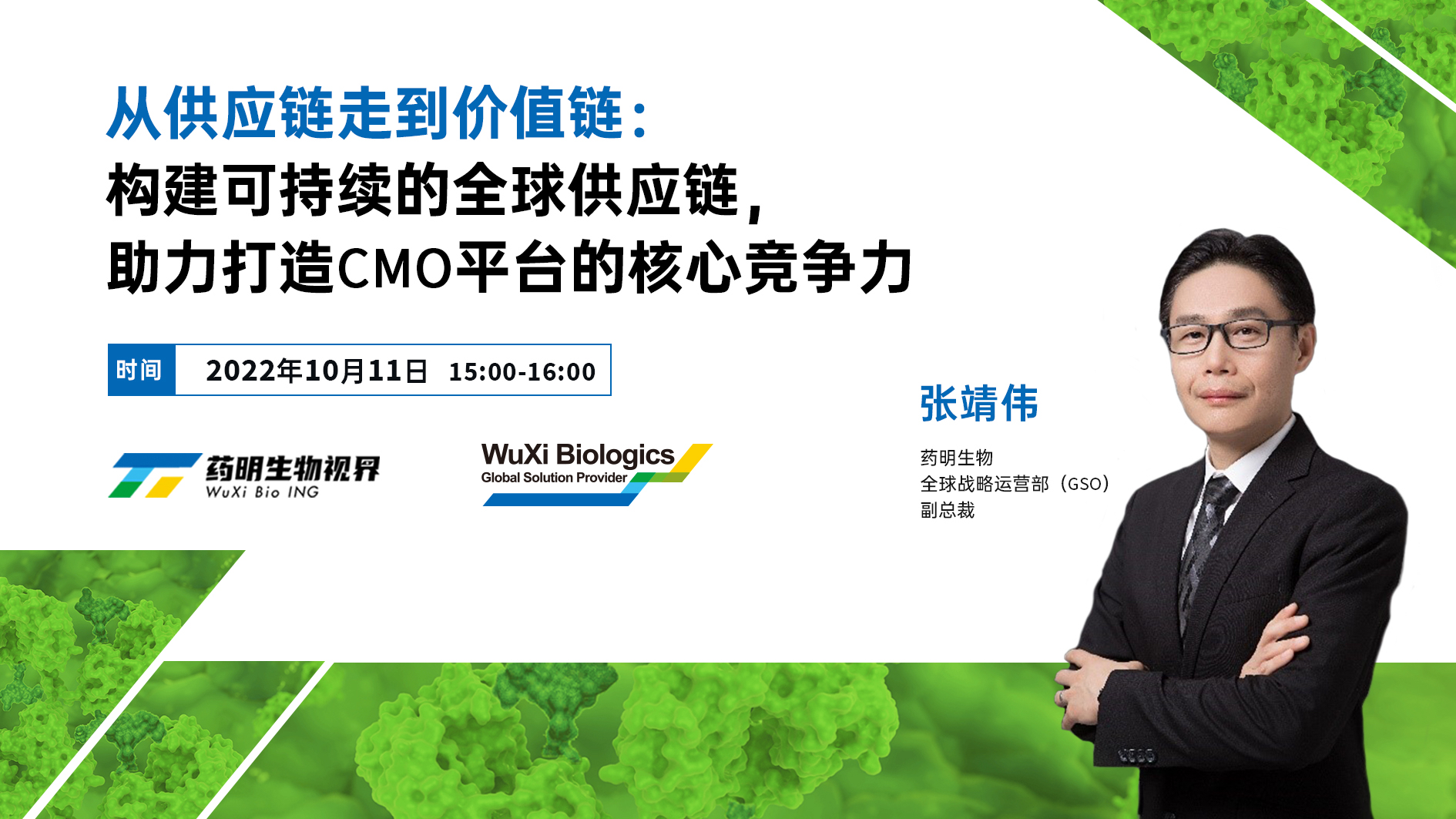 从供应链走到价值链：
构建可持续的全球供应链，
助力打造CMO平台的核心竞争力

时间 2022年10月11日 15:00-16:00

药明生物视界
WuXi Bio ING

WuXi Biologics
Global Solution Provider

张靖伟

药明生物
全球战略运营部（GSO）
副总裁